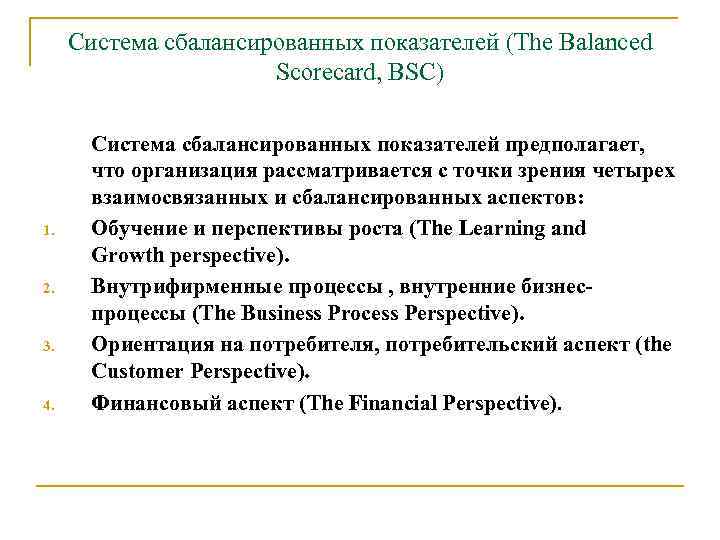 Система сбалансированных показателей (The Balanced Scorecard, BSC)

Система сбалансированных показателей предполагает, что организация рассматривается с точки зрения четырех взаимосвязанных и сбалансированных аспектов:

1. Обучение и перспективы роста (The Learning and Growth perspective).
2. Внутрифирменные процессы , внутренние бизнес-процессы (The Business Process Perspective).
3. Ориентация на потребителя, потребительский аспект (the Customer Perspective).
4. Финансовый аспект (The Financial Perspective).